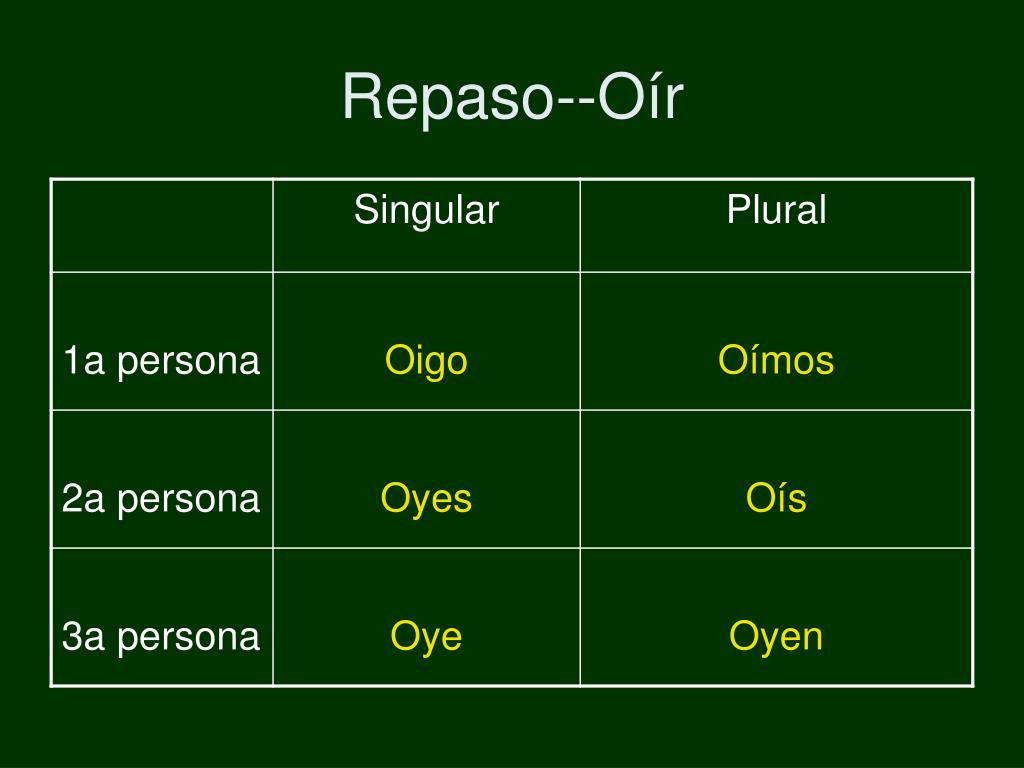 Repaso--Oír

|  | Singular | Plural |
|---|---|---|
| 1a persona | Oigo | Oímos |
| 2a persona | Oyes | Oís |
| 3a persona | Oye | Oyen |